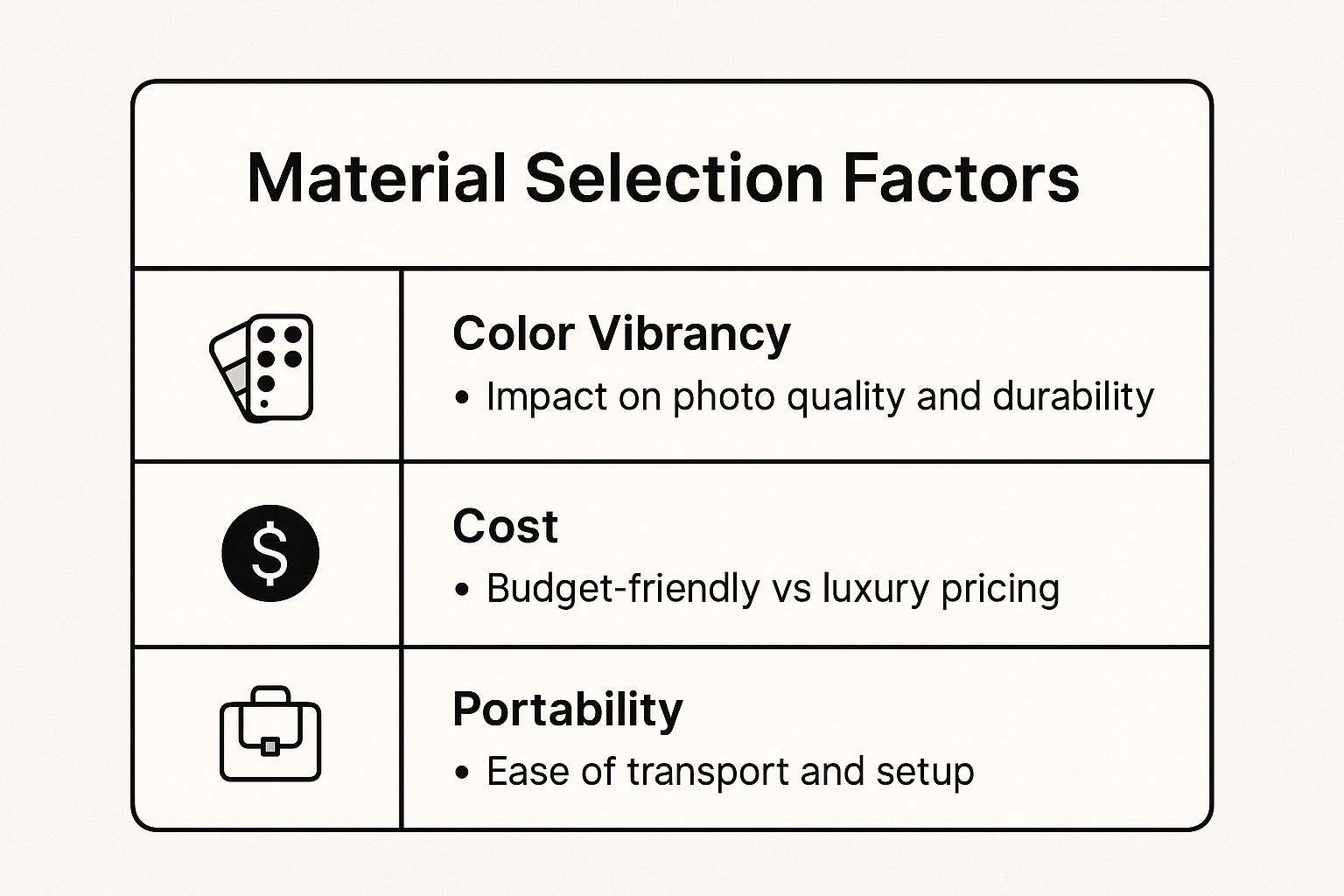 Material Selection Factors

Color Vibrancy
• Impact on photo quality and durability

$
Cost
• Budget-friendly vs luxury pricing

Portability
• Ease of transport and setup